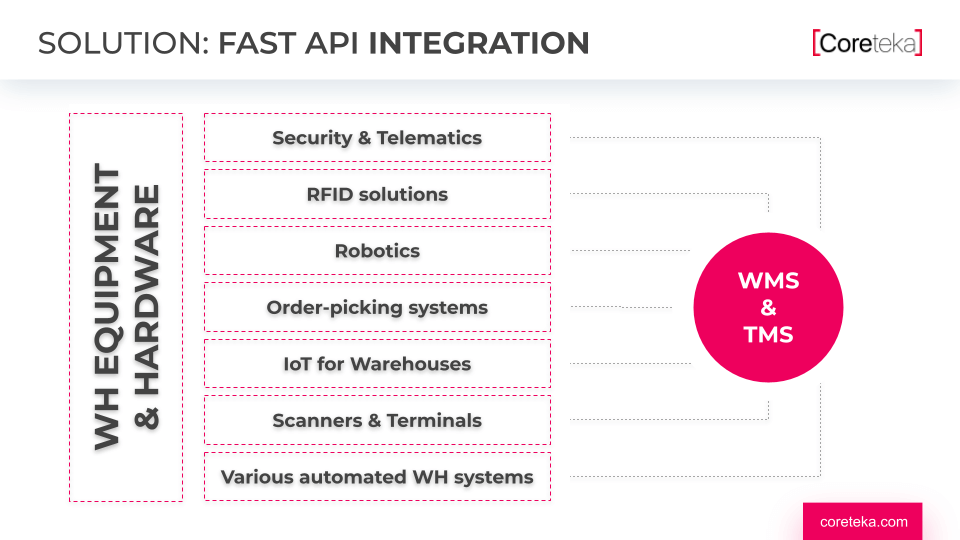 SOLUTION: FAST API INTEGRATION

[Coreteka]

WH EQUIPMENT & HARDWARE

Security & Telematics

RFID solutions

Robotics

Order-picking systems

IoT for Warehouses

Scanners & Terminals

Various automated WH systems

WMS & TMS

coreteka.com